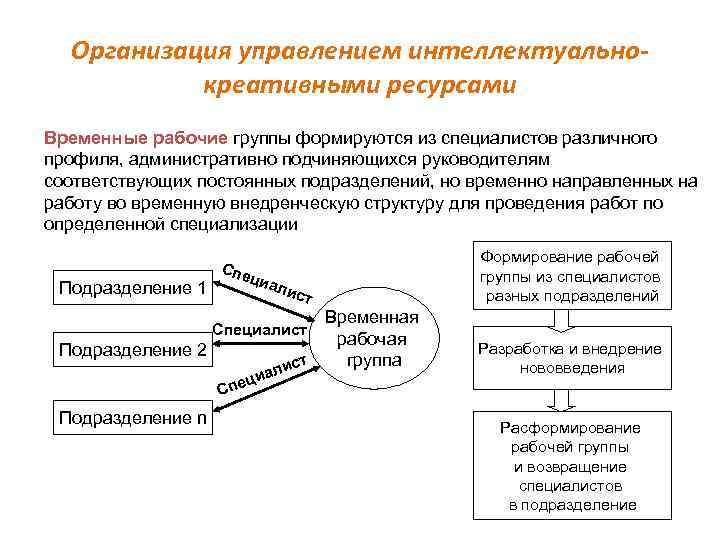 Организация управлением интеллектуально-креативными ресурсами

Временные рабочие группы формируются из специалистов различного профиля, административно подчиняющихся руководителям соответствующих постоянных подразделений, но временно направленных на работу во временную внедренческую структуру для проведения работ по определенной специализации

Подразделение 1

Подразделение 2

Подразделение n

Специалист

Специалист

Специалист

Временная рабочая группа

Формирование рабочей группы из специалистов разных подразделений

Разработка и внедрение нововведения

Расформирование рабочей группы и возвращение специалистов в подразделение